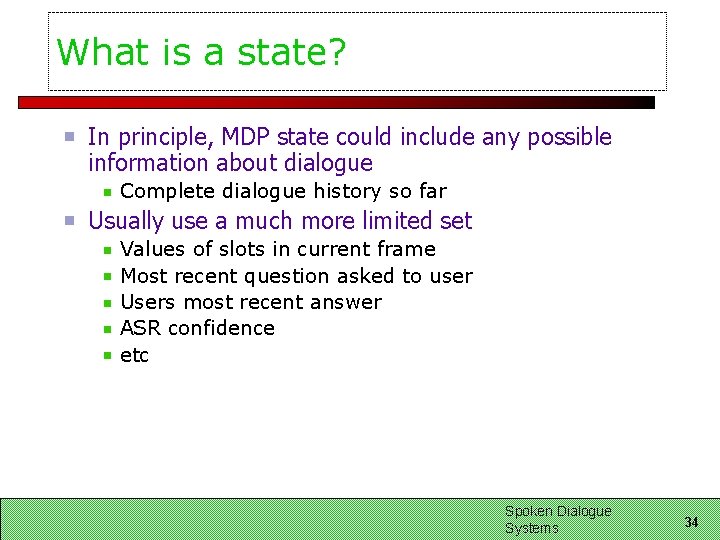 What is a state?

In principle, MDP state could include any possible information about dialogue

Complete dialogue history so far

Usually use a much more limited set

Values of slots in current frame

Most recent question asked to user

Users most recent answer

ASR confidence

etc

Spoken Dialogue Systems

34